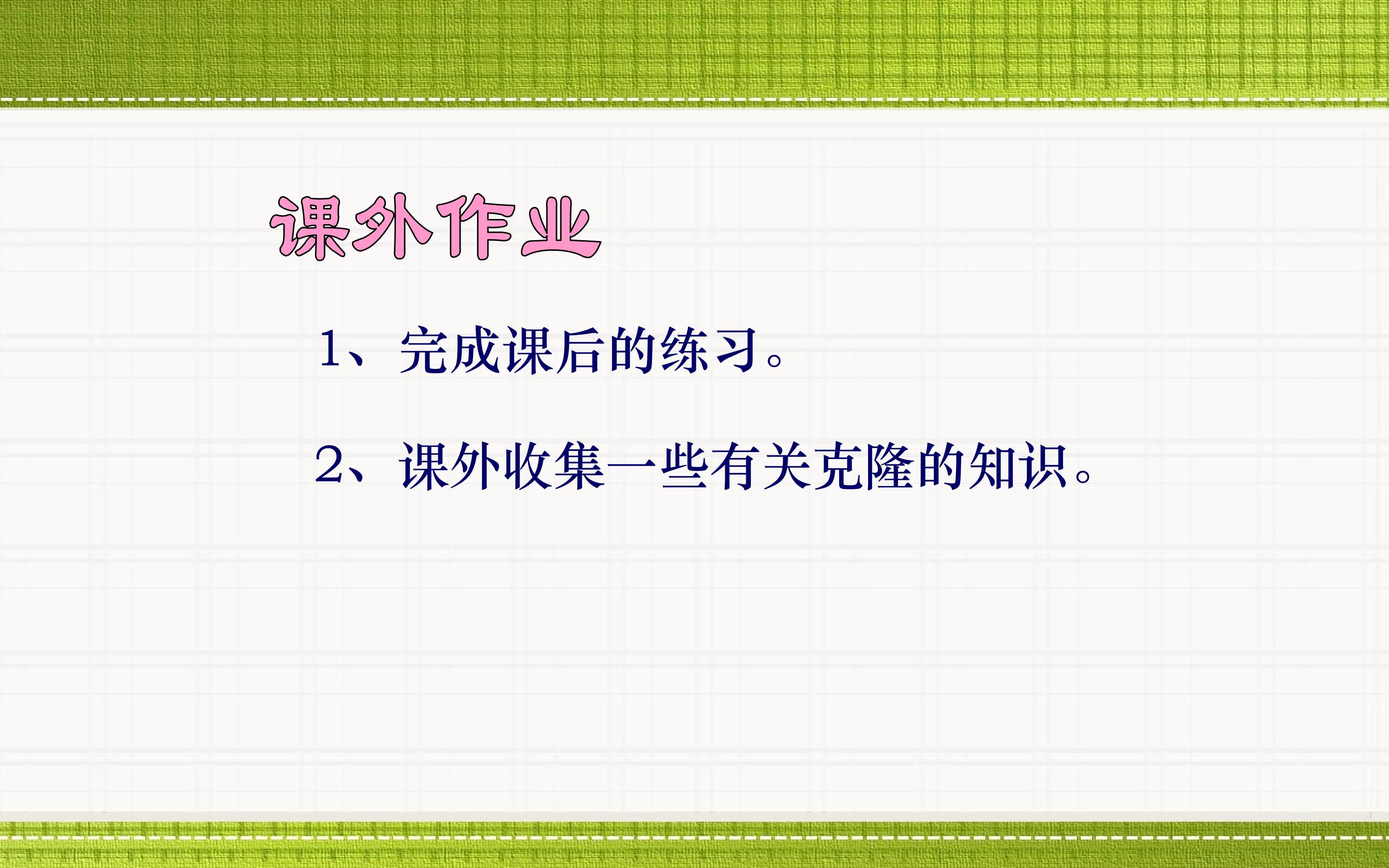 课外作业

1、完成课后的练习。

2、课外收集一些有关克隆的知识。